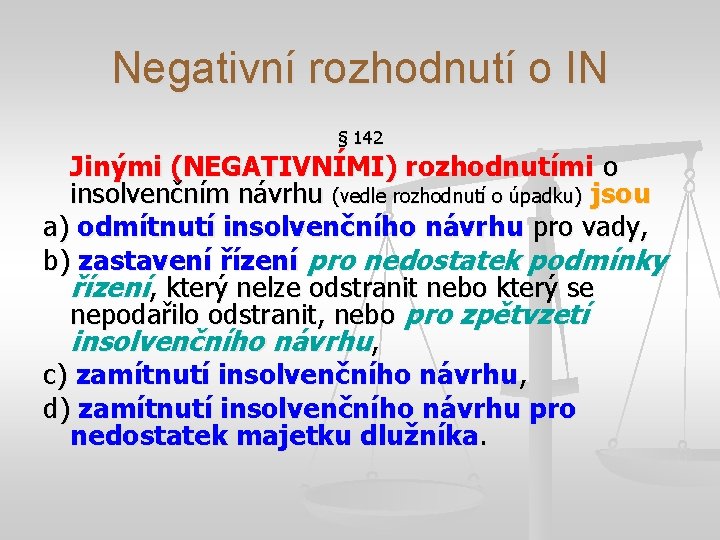 Negativní rozhodnutí o IN

§ 142

Jinými (NEGATIVNÍMI) rozhodnutími o insolvenčním návrhu (vedle rozhodnutí o úpadku) jsou

a) odmítnutí insolvenčního návrhu pro vady,

b) zastavení řízení pro nedostatek podmínky řízení, který nelze odstranit nebo který se nepodařilo odstranit, nebo pro zpětvzetí insolvenčního návrhu,

c) zamítnutí insolvenčního návrhu,

d) zamítnutí insolvenčního návrhu pro nedostatek majetku dlužníka.